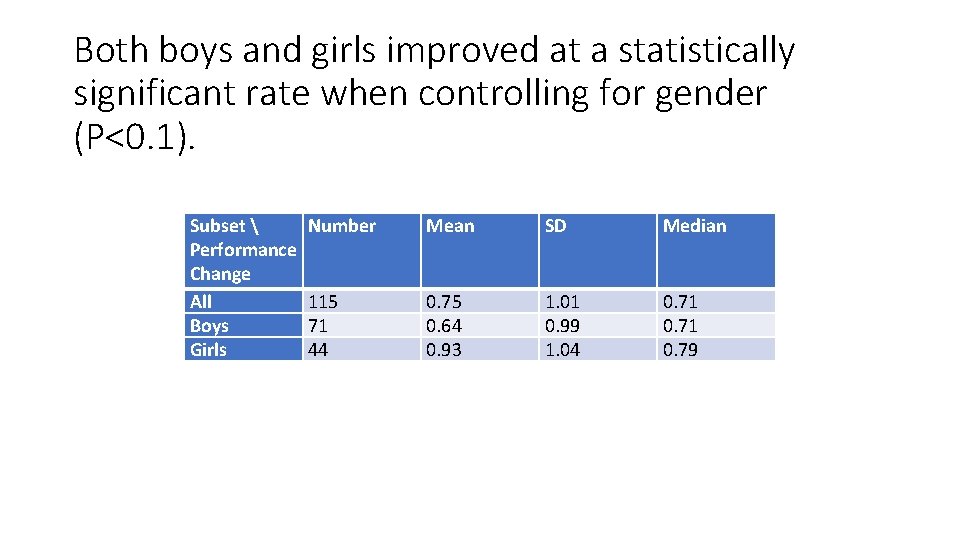 Both boys and girls improved at a statistically significant rate when controlling for gender (P<0.1).

| Subset \ Performance Change | Number | Mean | SD | Median |
|---|---|---|---|---|
| All | 115 | 0.75 | 1.01 | 0.71 |
| Boys | 71 | 0.64 | 0.99 | 0.71 |
| Girls | 44 | 0.93 | 1.04 | 0.79 |